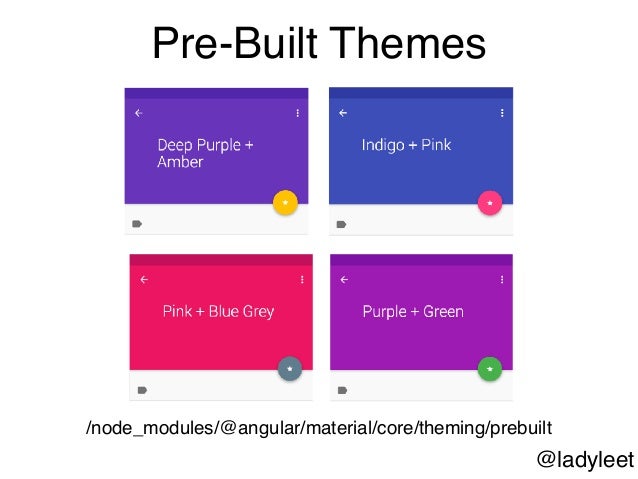 Pre-Built Themes

Deep Purple + Amber

Indigo + Pink

Pink + Blue Grey

Purple + Green

/node_modules/@angular/material/core/theming/prebuilt

@ladyleet